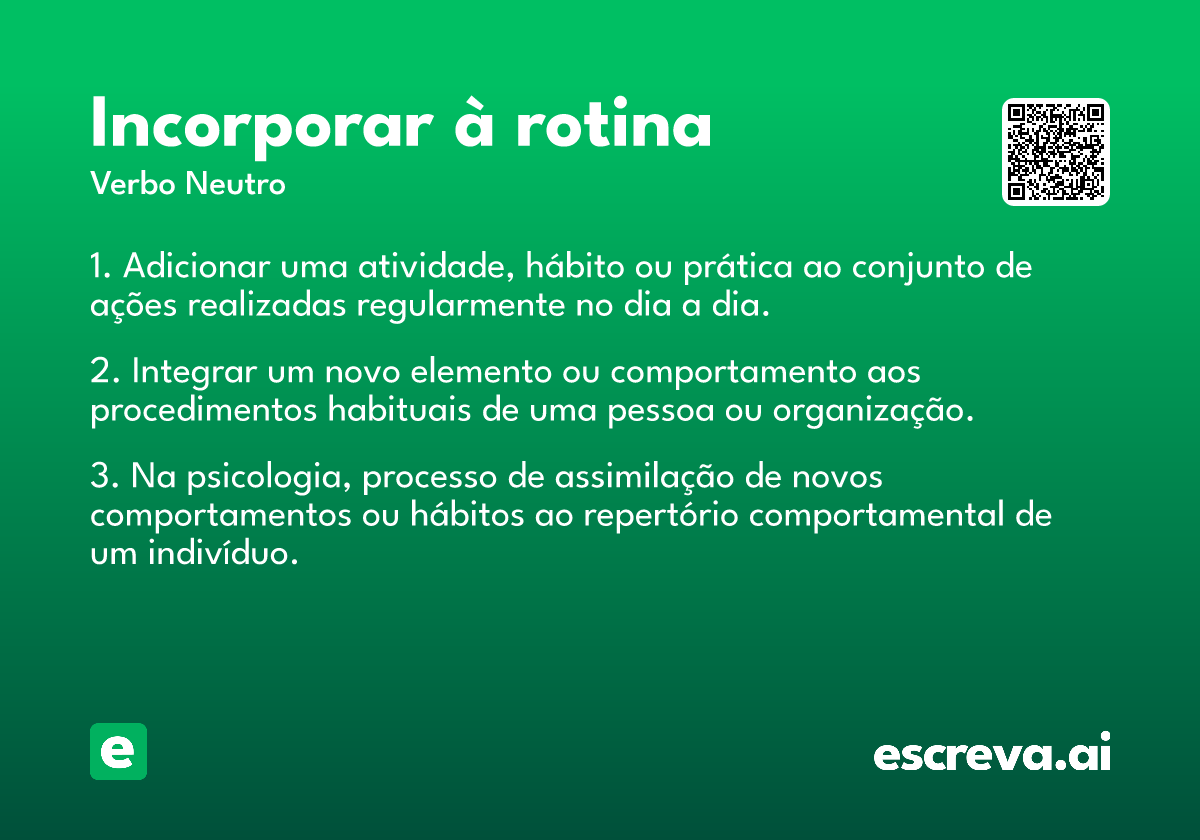 Incorporar à rotina
Verbo Neutro

1. Adicionar uma atividade, hábito ou prática ao conjunto de ações realizadas regularmente no dia a dia.

2. Integrar um novo elemento ou comportamento aos procedimentos habituais de uma pessoa ou organização.

3. Na psicologia, processo de assimilação de novos comportamentos ou hábitos ao repertório comportamental de um indivíduo.

e

escreva.ai